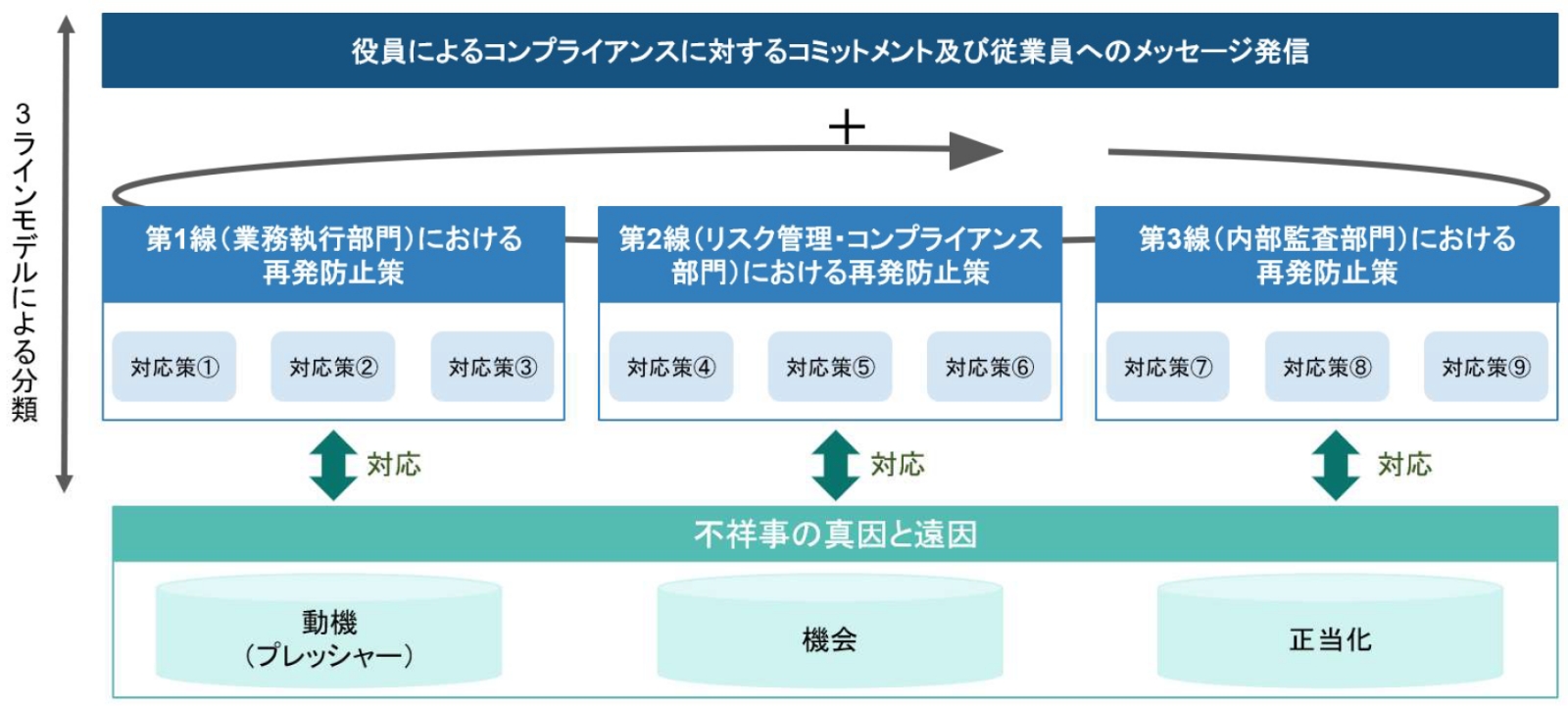 3ラインモデルによる分類

役員によるコンプライアンスに対するコミットメント及び従業員へのメッセージ発信

＋

第1線（業務執行部門）における再発防止策

対応策①

対応策②

対応策③

第2線（リスク管理・コンプライアンス部門）における再発防止策

対応策④

対応策⑤

対応策⑥

第3線（内部監査部門）における再発防止策

対応策⑦

対応策⑧

対応策⑨

対応

対応

対応

不祥事の真因と遠因

動機（プレッシャー）

機会

正当化